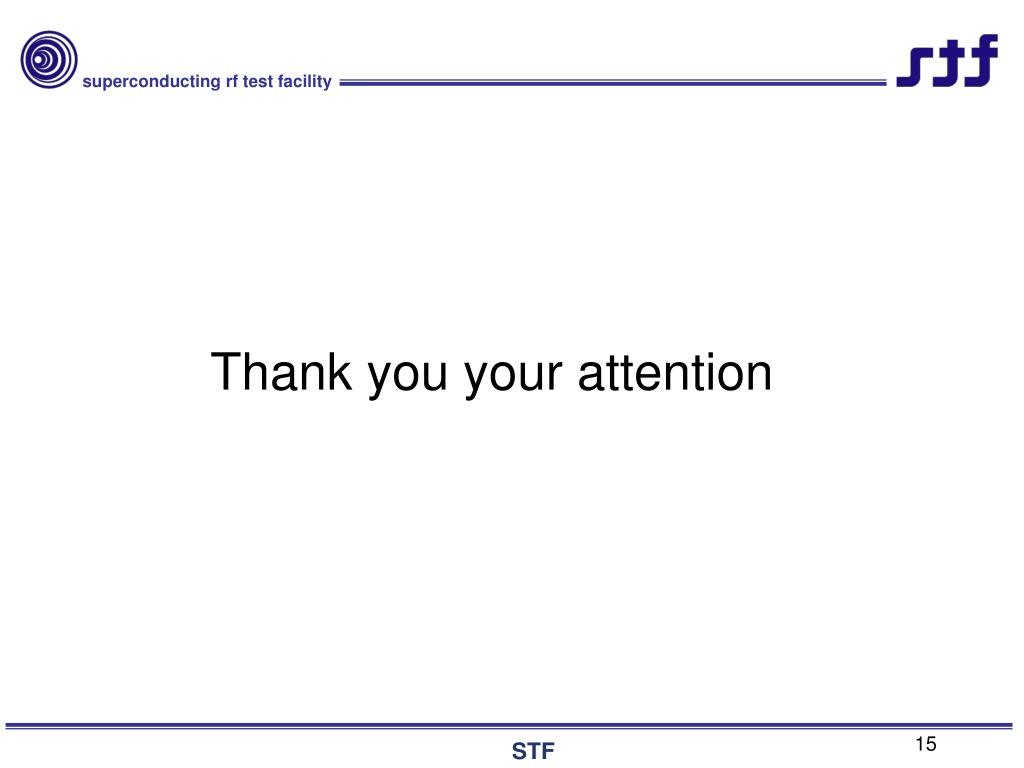 superconducting rf test facility

stf

Thank you your attention

STF

15